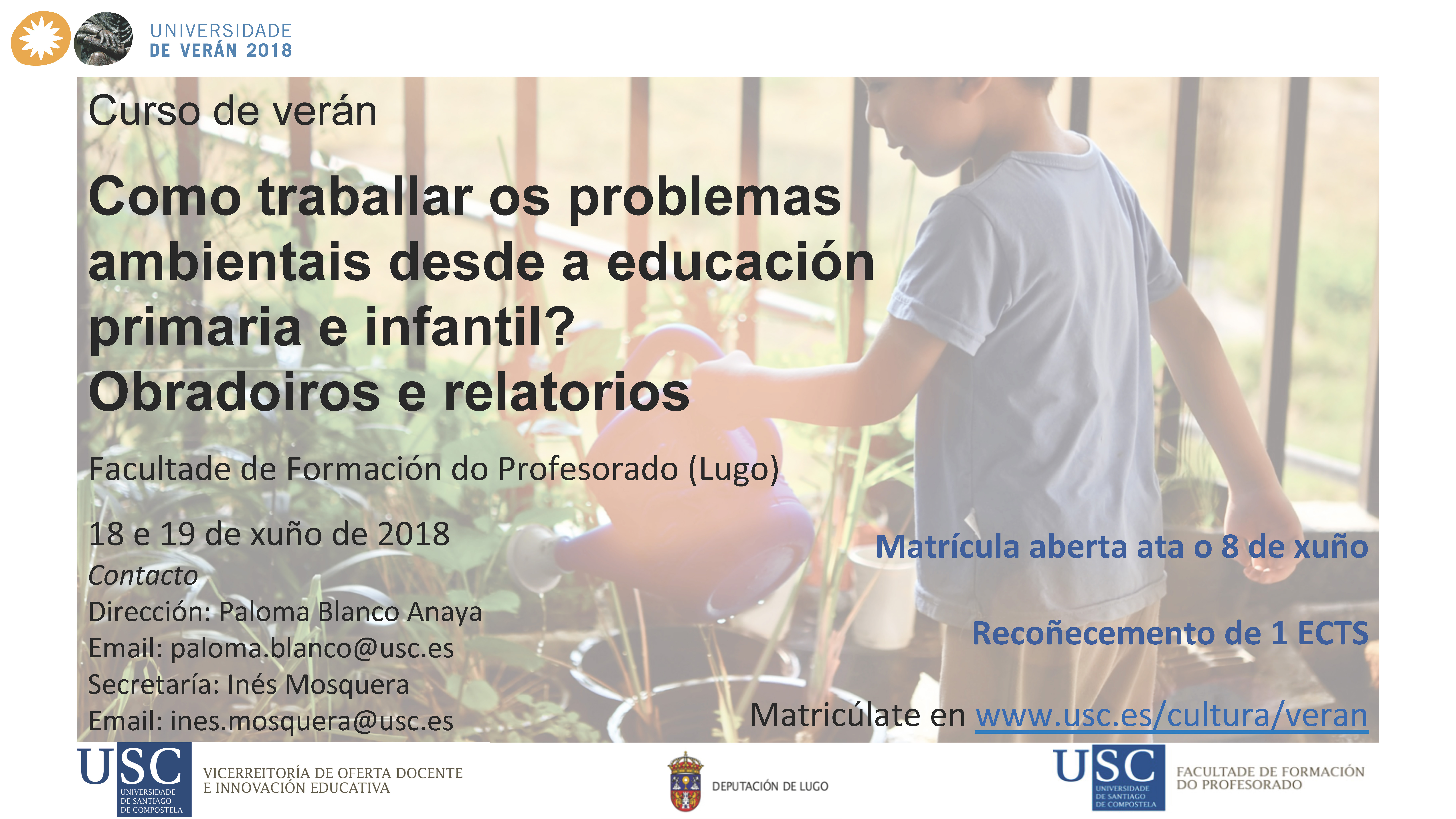 UNIVERSIDADE
DE VERÁN 2018

Curso de verán

Como traballar os problemas ambientais desde a educación primaria e infantil? Obradoiros e relatorios

Facultade de Formación do Profesorado (Lugo)

18 e 19 de xuño de 2018

Contacto
Dirección: Paloma Blanco Anaya
Email: paloma.blanco@usc.es
Secretaría: Inés Mosquera
Email: ines.mosquera@usc.es

Matrícula aberta ata o 8 de xuño

Recoñecemento de 1 ECTS

Matricúlate en www.usc.es/cultura/veran

USC UNIVERSIDADE DE SANTIAGO DE COMPOSTELA
VICERREITORÍA DE OFERTA DOCENTE E INNOVACIÓN EDUCATIVA

DEPUTACIÓN DE LUGO

USC UNIVERSIDADE DE SANTIAGO DE COMPOSTELA
FACULTADE DE FORMACIÓN DO PROFESORADO